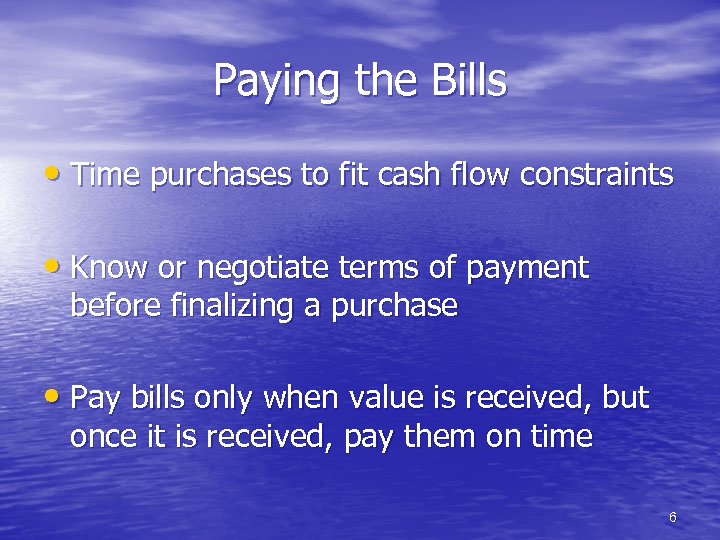 Paying the Bills

• Time purchases to fit cash flow constraints

• Know or negotiate terms of payment before finalizing a purchase

• Pay bills only when value is received, but once it is received, pay them on time

6